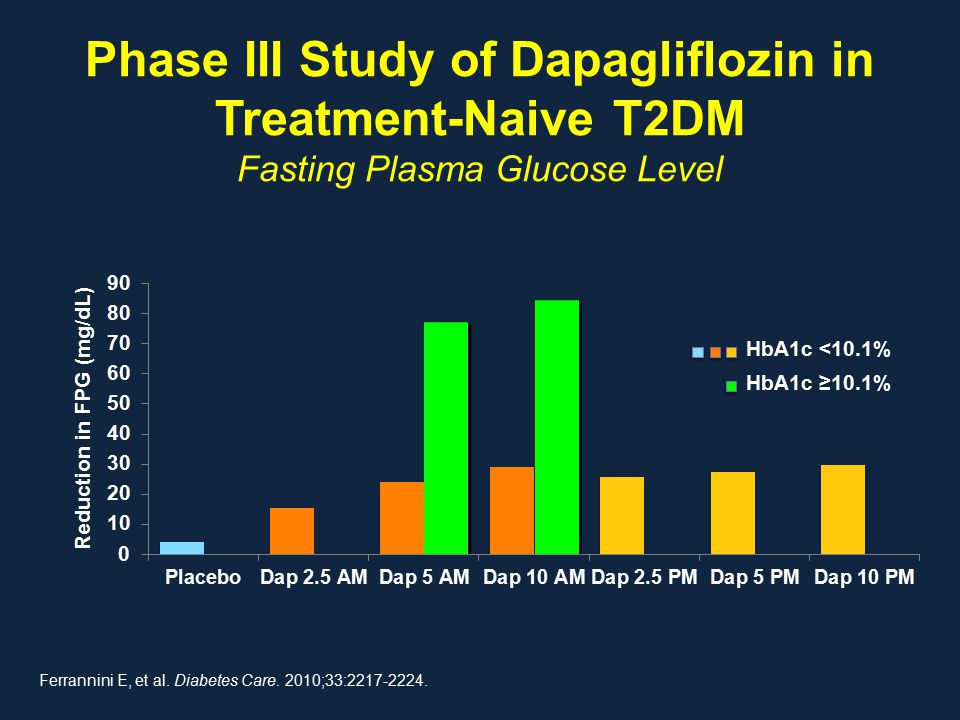 Phase III Study of Dapagliflozin in Treatment-Naive T2DM
Fasting Plasma Glucose Level

Reduction in FPG (mg/dL)

90
80
70
60
50
40
30
20
10
0

HbA1c <10.1%
HbA1c ≥10.1%

Placebo
Dap 2.5 AM
Dap 5 AM
Dap 10 AM
Dap 2.5 PM
Dap 5 PM
Dap 10 PM

Ferrannini E, et al. Diabetes Care. 2010;33:2217-2224.